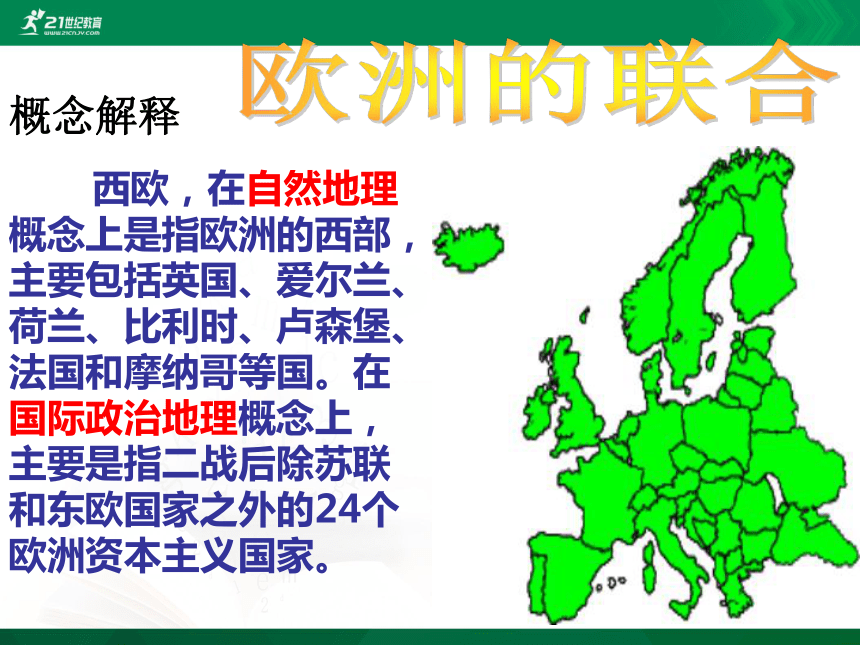 21世纪教育
www.21cnjy.com

欧洲的联合

概念解释

西欧，在自然地理概念上是指欧洲的西部，主要包括英国、爱尔兰、荷兰、比利时、卢森堡、法国和摩纳哥等国。在国际政治地理概念上，主要是指二战后除苏联和东欧国家之外的24个欧洲资本主义国家。